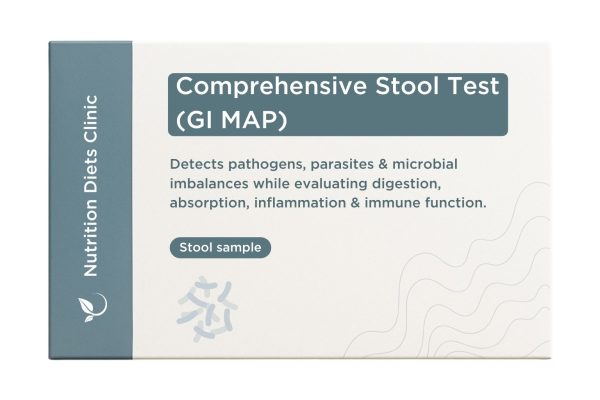 Nutrition Diets Clinic

Comprehensive Stool Test (GI MAP)

Detects pathogens, parasites & microbial imbalances while evaluating digestion, absorption, inflammation & immune function.

Stool sample